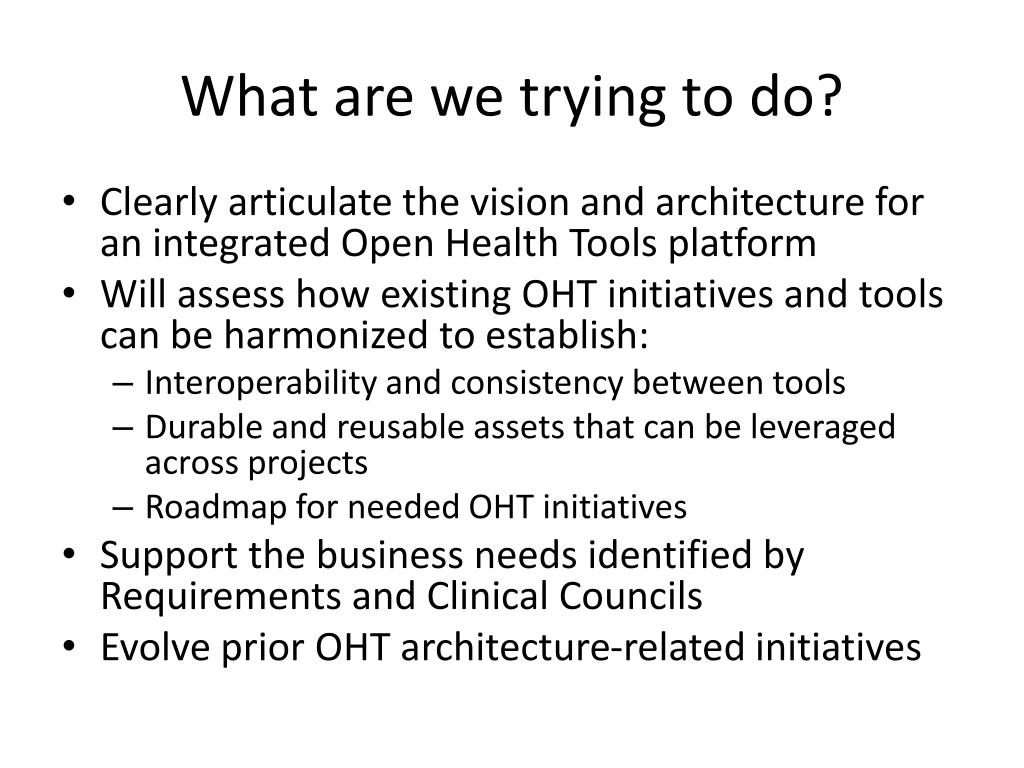 What are we trying to do?

• Clearly articulate the vision and architecture for an integrated Open Health Tools platform
• Will assess how existing OHT initiatives and tools can be harmonized to establish:
  – Interoperability and consistency between tools
  – Durable and reusable assets that can be leveraged across projects
  – Roadmap for needed OHT initiatives
• Support the business needs identified by Requirements and Clinical Councils
• Evolve prior OHT architecture-related initiatives